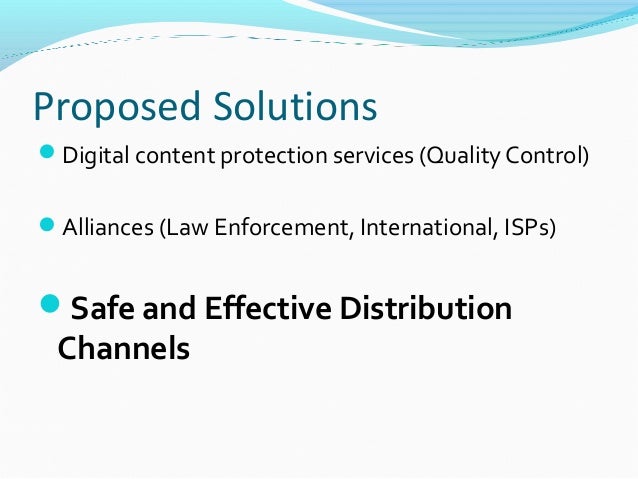 Proposed Solutions

Digital content protection services (Quality Control)

Alliances (Law Enforcement, International, ISPs)

Safe and Effective Distribution Channels